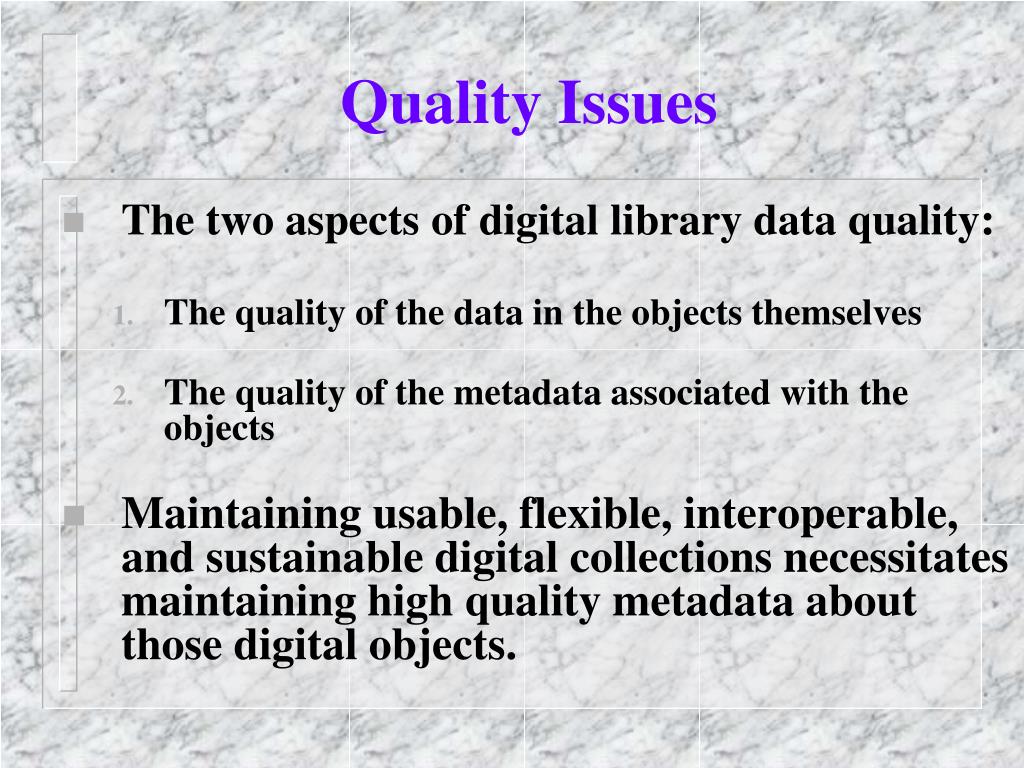 Quality Issues

The two aspects of digital library data quality:

1. The quality of the data in the objects themselves

2. The quality of the metadata associated with the objects

Maintaining usable, flexible, interoperable, and sustainable digital collections necessitates maintaining high quality metadata about those digital objects.